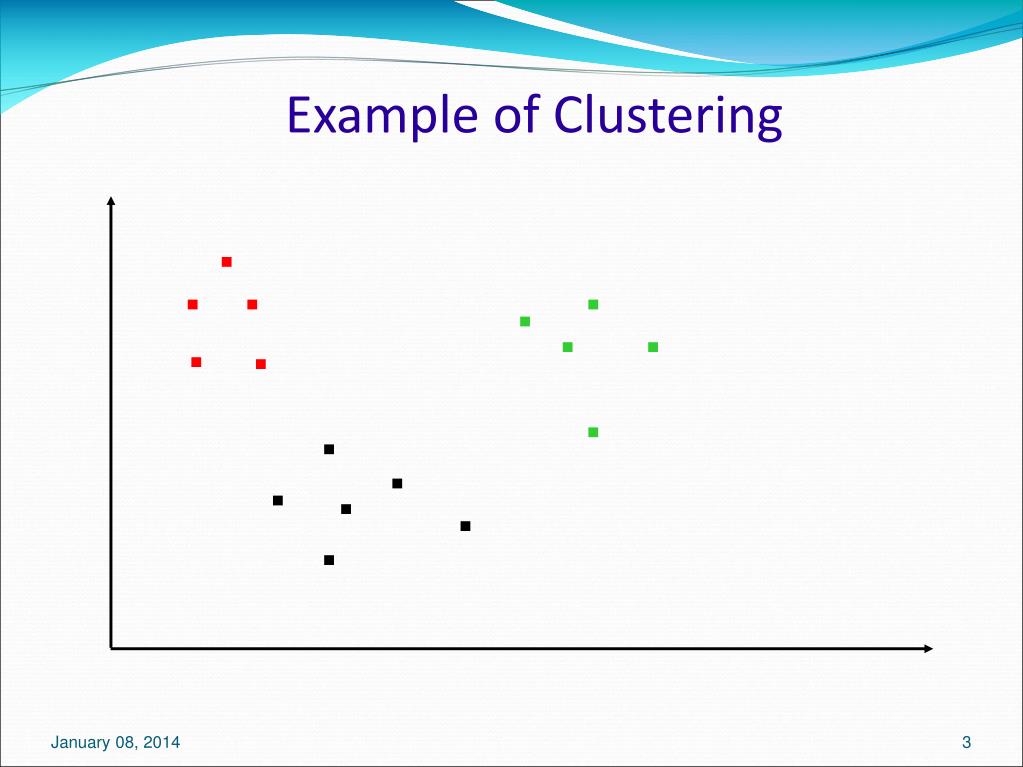 Example of Clustering

January 08, 2014

3